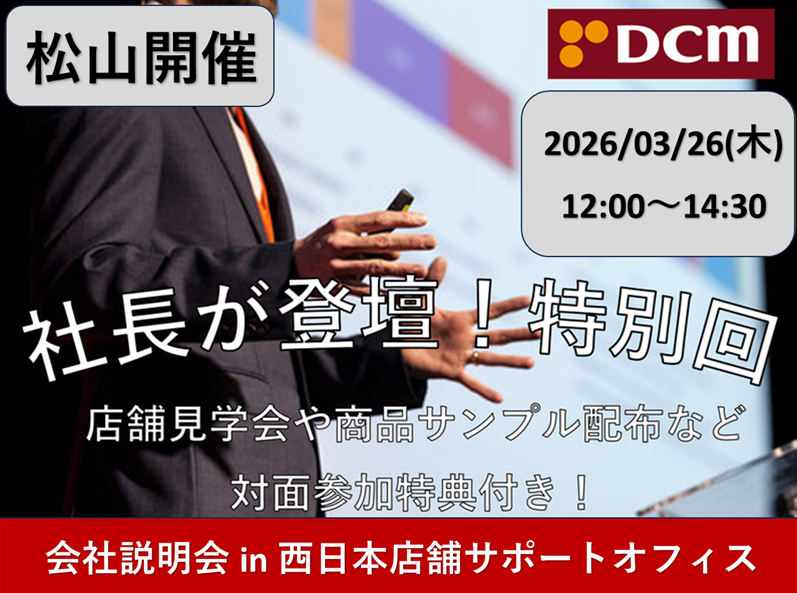 松山開催

DCM

2026/03/26(木)
12:00～14:30

社長が登壇！特別回

店舗見学会や商品サンプル配布など
対面参加特典付き！

会社説明会 in 西日本店舗サポートオフィス